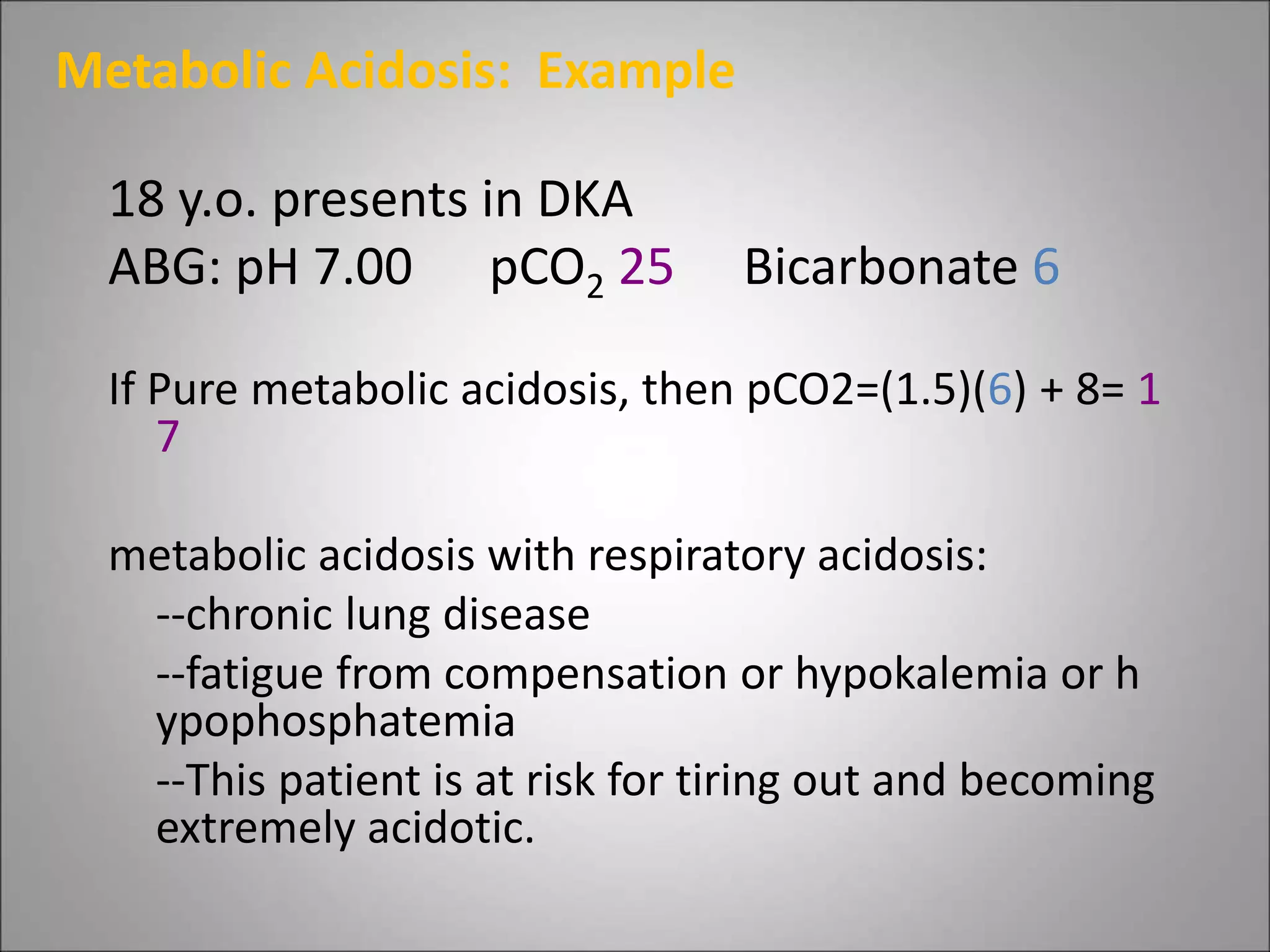 Metabolic Acidosis: Example

18 y.o. presents in DKA

ABG: pH 7.00 $pCO_2$ 25 Bicarbonate 6

If Pure metabolic acidosis, then pCO2=(1.5)(6) + 8= 17

metabolic acidosis with respiratory acidosis:

--chronic lung disease

--fatigue from compensation or hypokalemia or hypophosphatemia

--This patient is at risk for tiring out and becoming extremely acidotic.